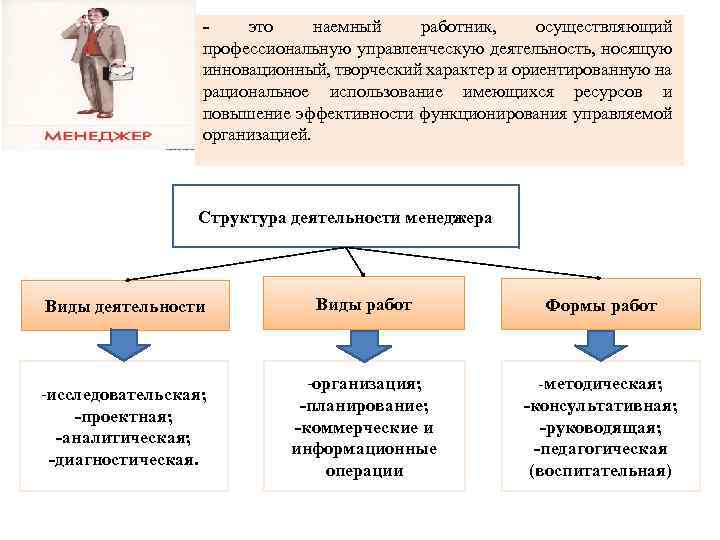 МЕНЕДЖЕР

- это наемный работник, осуществляющий профессиональную управленческую деятельность, носящую инновационный, творческий характер и ориентированную на рациональное использование имеющихся ресурсов и повышение эффективности функционирования управляемой организацией.

Структура деятельности менеджера

Виды деятельности

-исследовательская;
-проектная;
-аналитическая;
-диагностическая.

Виды работ

-организация;
-планирование;
-коммерческие и информационные операции

Формы работ

-методическая;
-консультативная;
-руководящая;
-педагогическая (воспитательная)